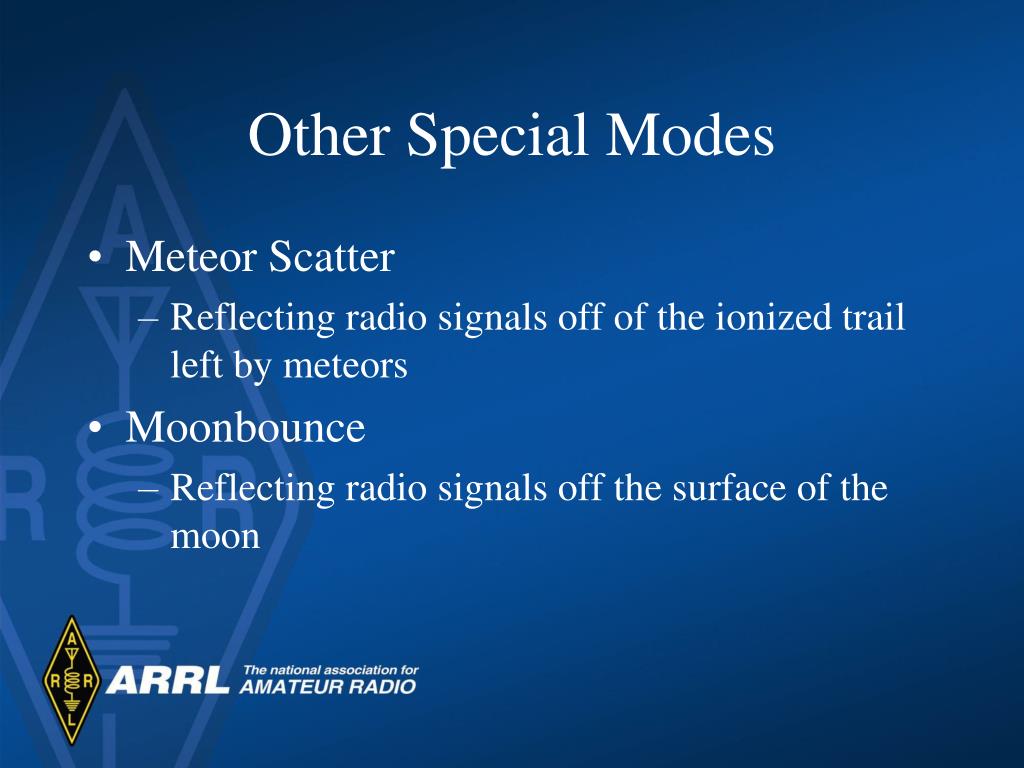 Other Special Modes

• Meteor Scatter
 – Reflecting radio signals off of the ionized trail left by meteors
• Moonbounce
 – Reflecting radio signals off the surface of the moon

A R R L

ARRL The national association for AMATEUR RADIO